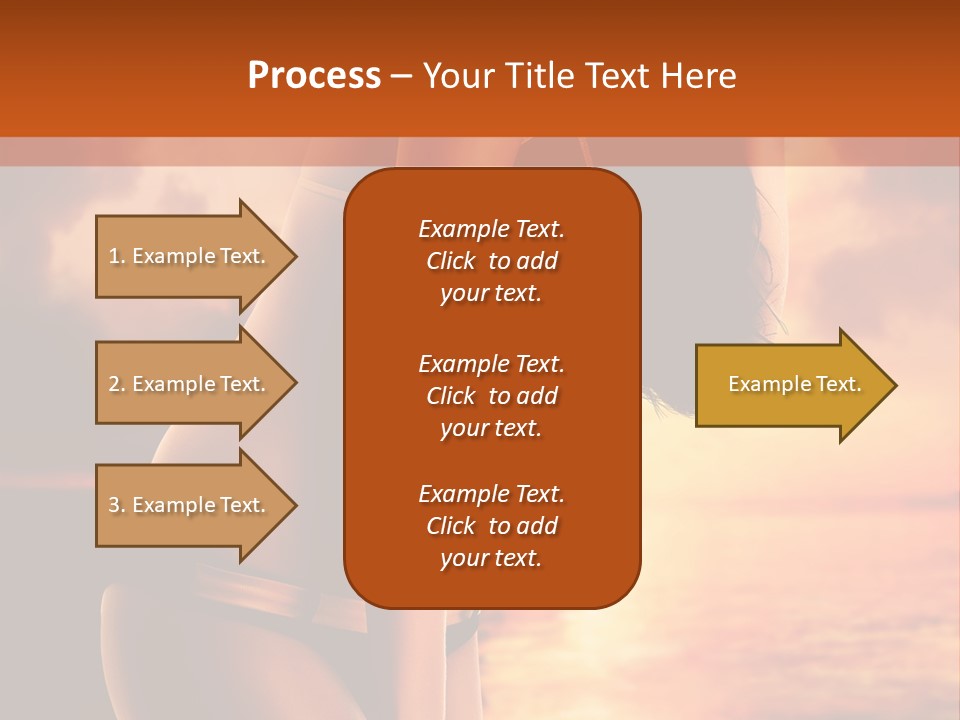 Process – Your Title Text Here

1. Example Text.

2. Example Text.

3. Example Text.

Example Text. Click to add your text.

Example Text. Click to add your text.

Example Text. Click to add your text.

Example Text.